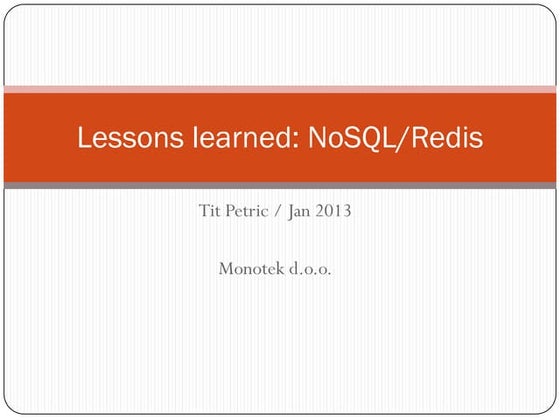 Lessons learned: NoSQL/Redis

Tit Petric / Jan 2013

Monotek d.o.o.